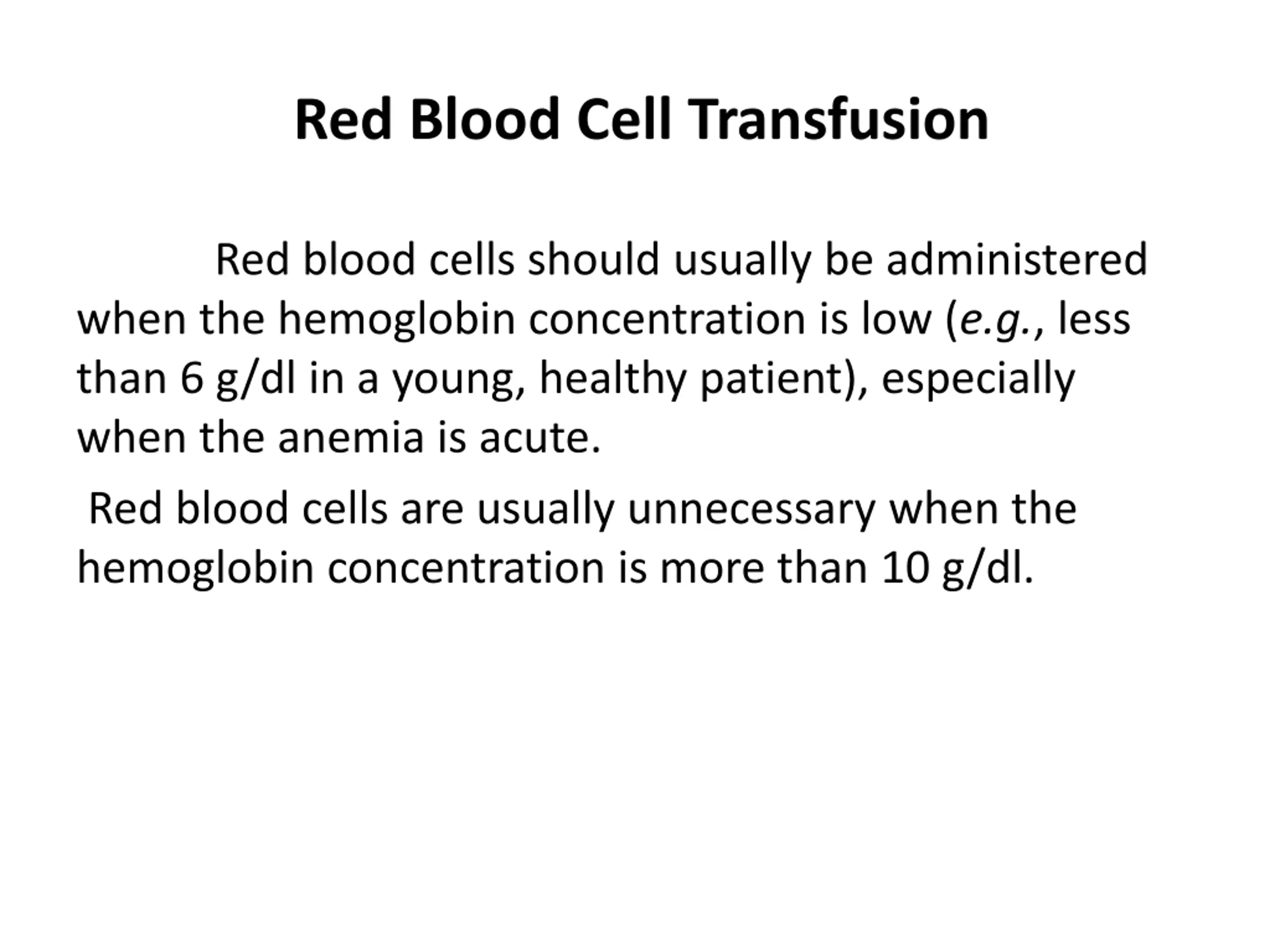 Red Blood Cell Transfusion

Red blood cells should usually be administered when the hemoglobin concentration is low (e.g., less than 6 g/dl in a young, healthy patient), especially when the anemia is acute.

Red blood cells are usually unnecessary when the hemoglobin concentration is more than 10 g/dl.